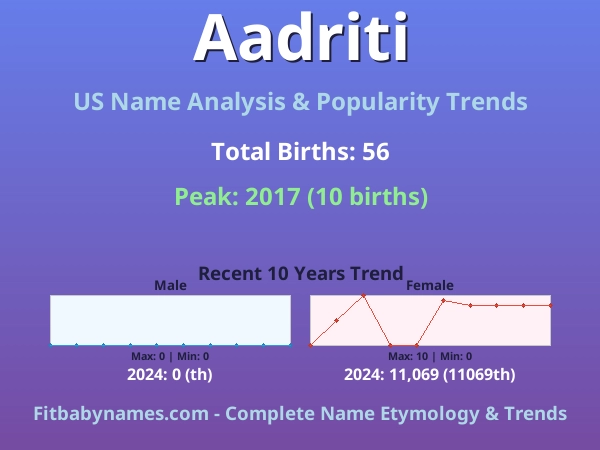 Aadriti

US Name Analysis & Popularity Trends

Total Births: 56

Peak: 2017 (10 births)

Recent 10 Years Trend

Male

Max: 0 | Min: 0

2024: 0 (th)

Female

Max: 10 | Min: 0

2024: 11,069 (11069th)

Fitbabynames.com - Complete Name Etymology & Trends